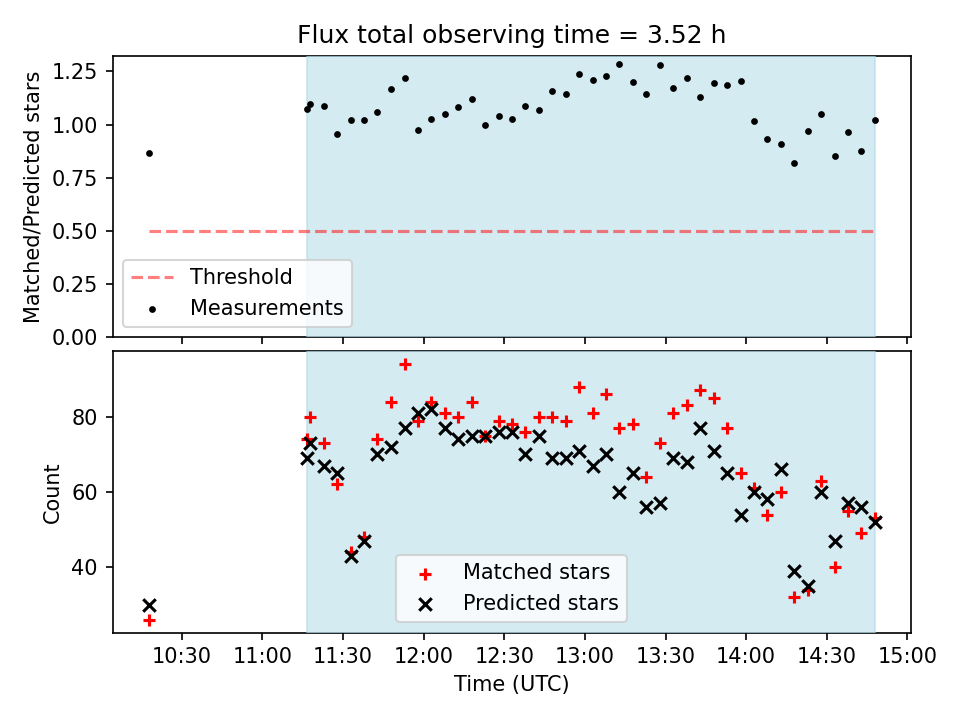 Flux total observing time = 3.52 h

Matched/Predicted stars

1.25
1.00
0.75
0.50
0.25
0.00

Threshold
Measurements

Count

80
60
40

Matched stars
Predicted stars

10:30
11:00
11:30
12:00
12:30
13:00
13:30
14:00
14:30
15:00

Time (UTC)